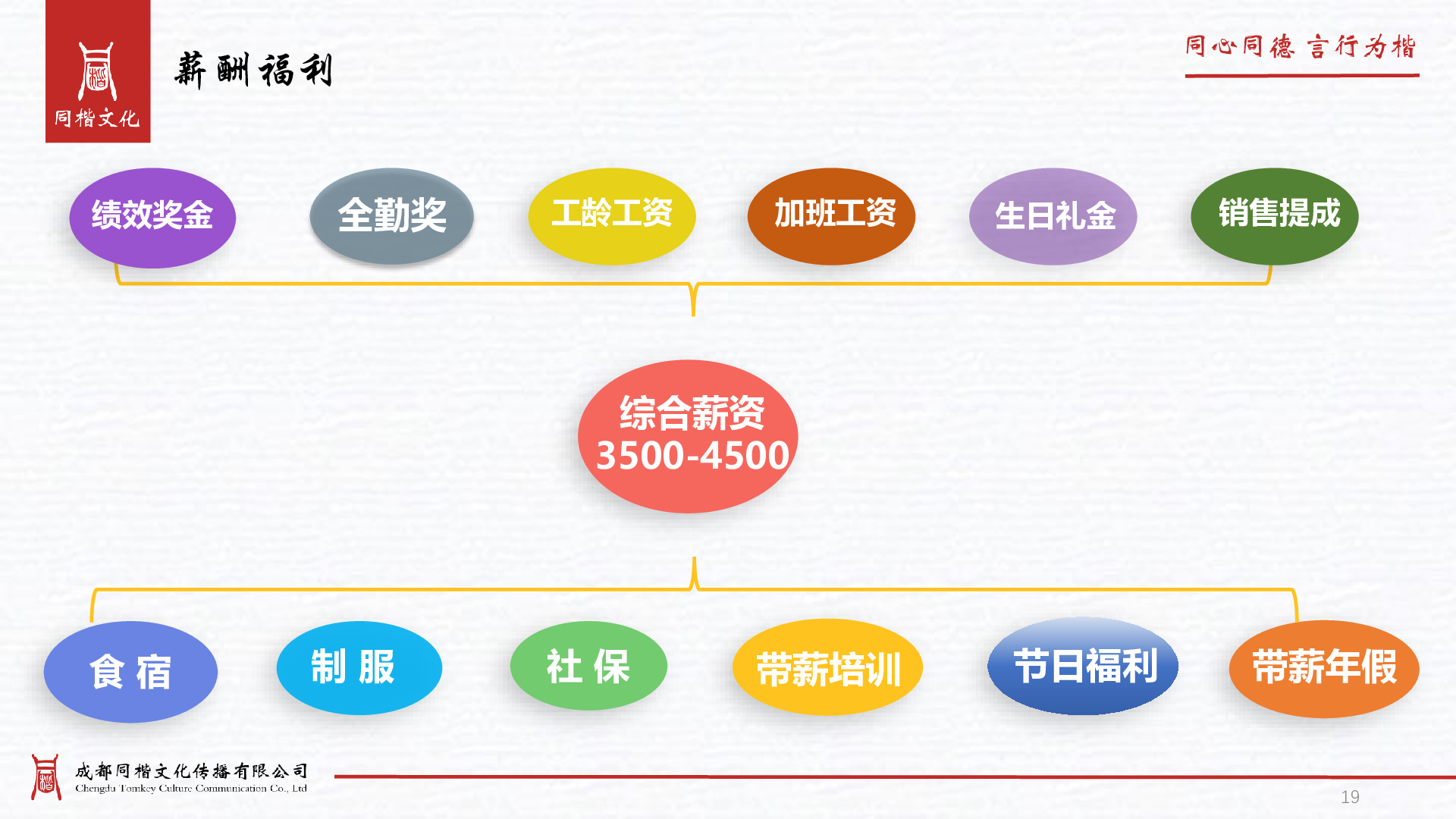 同楷文化

薪酬福利

同心同德 言行为楷

绩效奖金

全勤奖

工龄工资

加班工资

生日礼金

销售提成

综合薪资
3500-4500

食 宿

制 服

社 保

带薪培训

节日福利

带薪年假

成都同楷文化传播有限公司
Chengdu Tomkey Culture Communication Co., Ltd

19